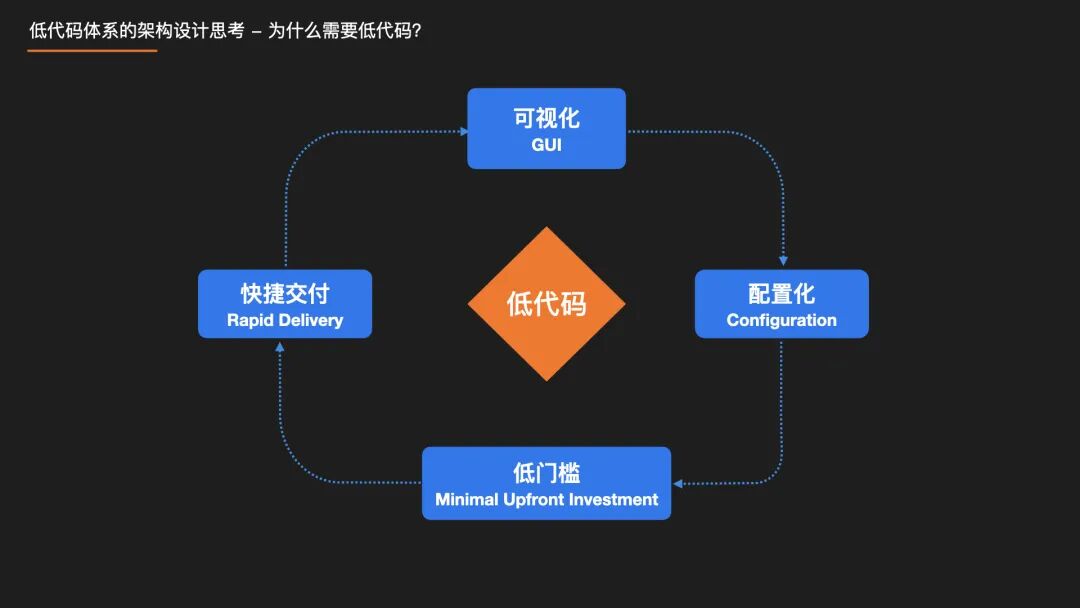 低代码体系的架构设计思考 – 为什么需要低代码?

可视化
GUI

快捷交付
Rapid Delivery

低代码

配置化
Configuration

低门槛
Minimal Upfront Investment